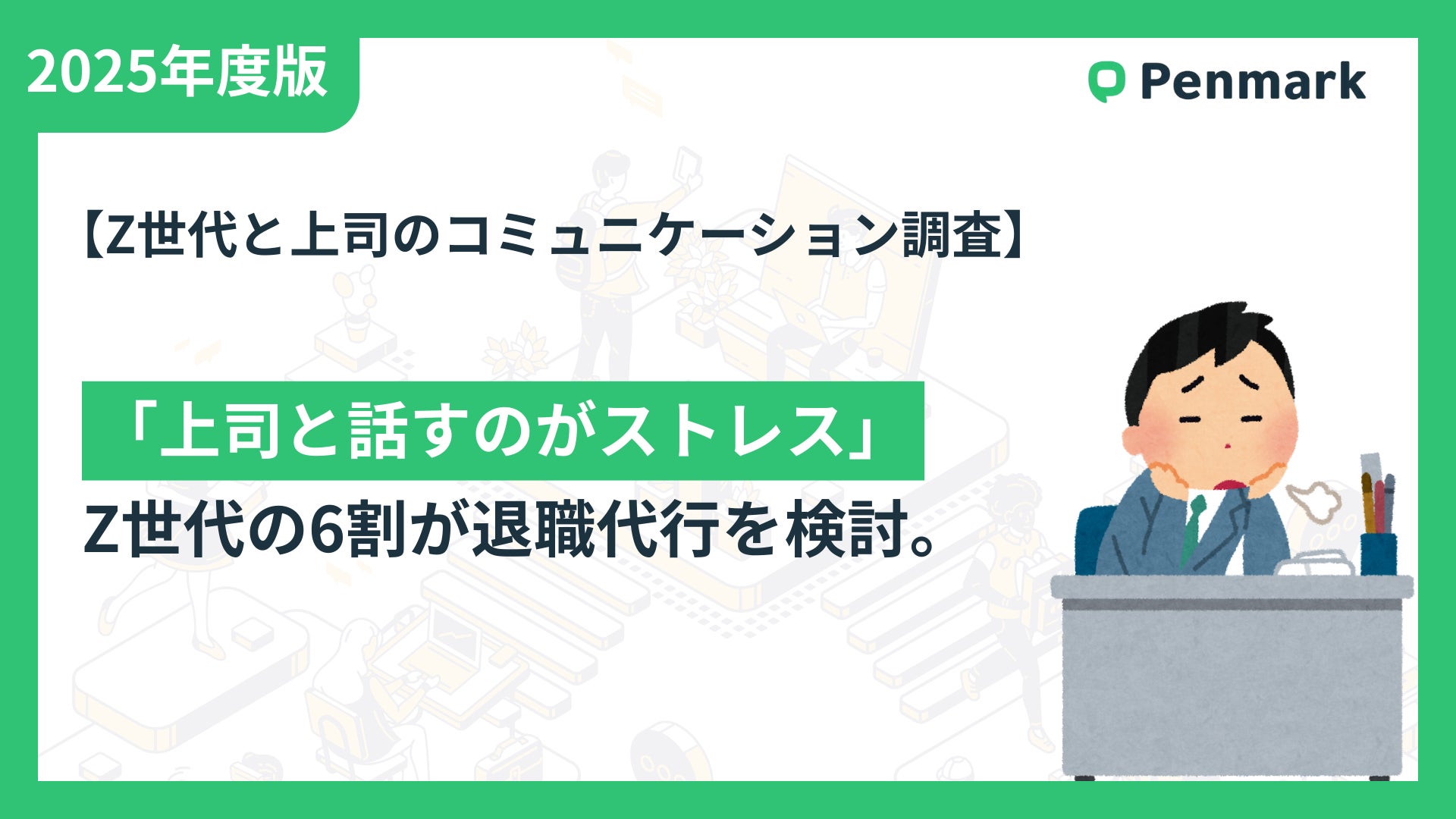 2025年度版

Penmark

【Z世代と上司のコミュニケーション調査】

「上司と話すのがストレス」
Z世代の6割が退職代行を検討。